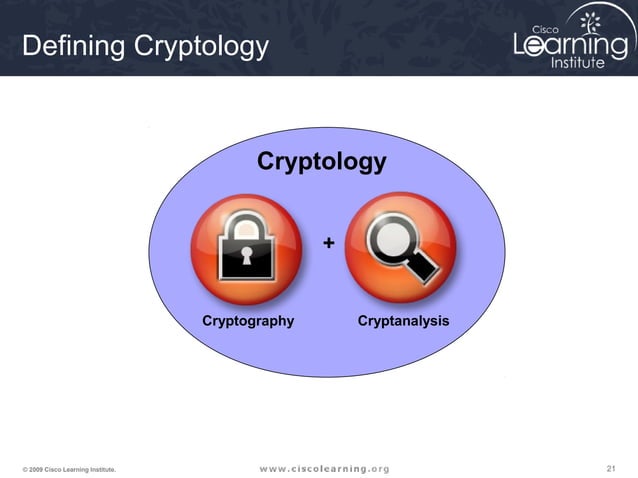 Defining Cryptology

Cisco Learning Institute

Cryptology

+

Cryptography

Cryptanalysis

© 2009 Cisco Learning Institute.

www.ciscolearning.org

21